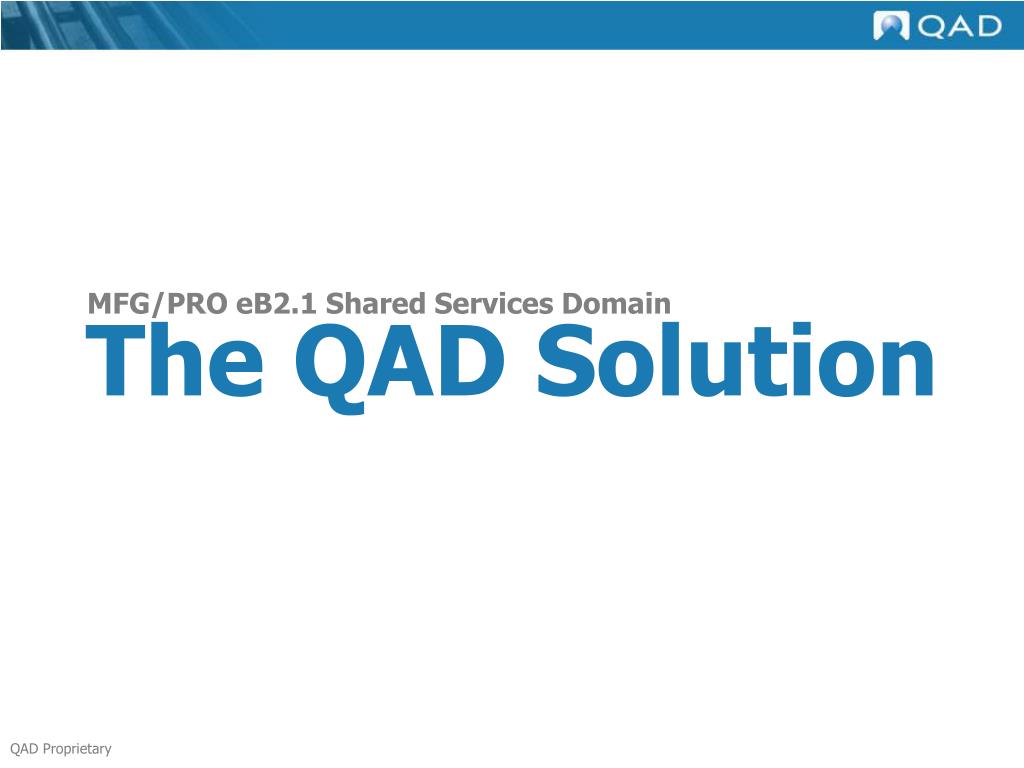 QAD

MFG/PRO eB2.1 Shared Services Domain
The QAD Solution

QAD Proprietary